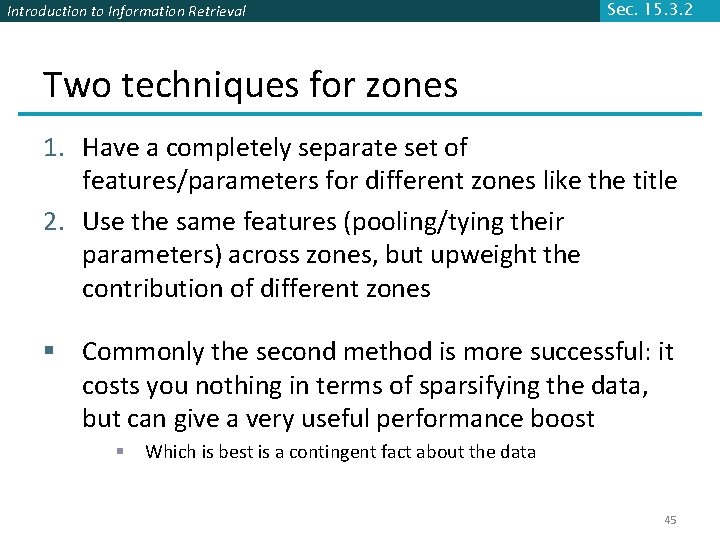 Introduction to Information Retrieval

Sec. 15.3.2

Two techniques for zones

1. Have a completely separate set of features/parameters for different zones like the title
2. Use the same features (pooling/tying their parameters) across zones, but upweight the contribution of different zones

▪ Commonly the second method is more successful: it costs you nothing in terms of sparsifying the data, but can give a very useful performance boost
  ▪ Which is best is a contingent fact about the data

45